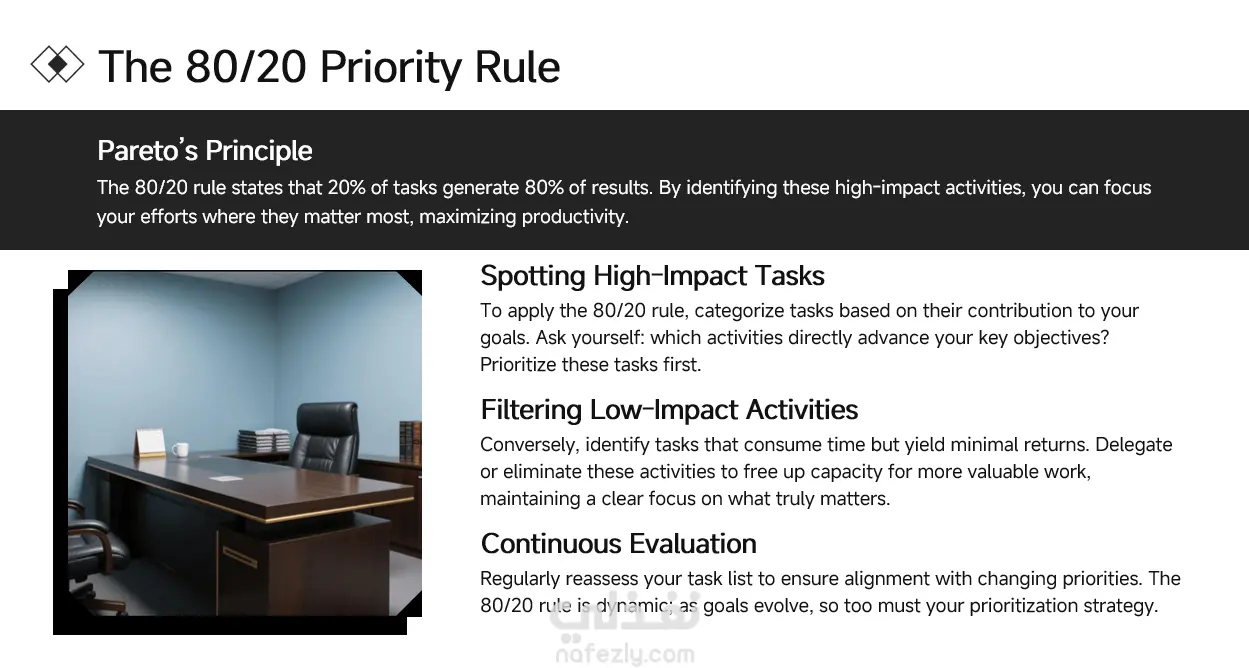 The 80/20 Priority Rule

Pareto's Principle

The 80/20 rule states that 20% of tasks generate 80% of results. By identifying these high-impact activities, you can focus your efforts where they matter most, maximizing productivity.

Spotting High-Impact Tasks

To apply the 80/20 rule, categorize tasks based on their contribution to your goals. Ask yourself: which activities directly advance your key objectives? Prioritize these tasks first.

Filtering Low-Impact Activities

Conversely, identify tasks that consume time but yield minimal returns. Delegate or eliminate these activities to free up capacity for more valuable work, maintaining a clear focus on what truly matters.

Continuous Evaluation

Regularly reassess your task list to ensure alignment with changing priorities. The 80/20 rule is dynamic; as goals evolve, so too must your prioritization strategy.

نفذلي
nafezly.com